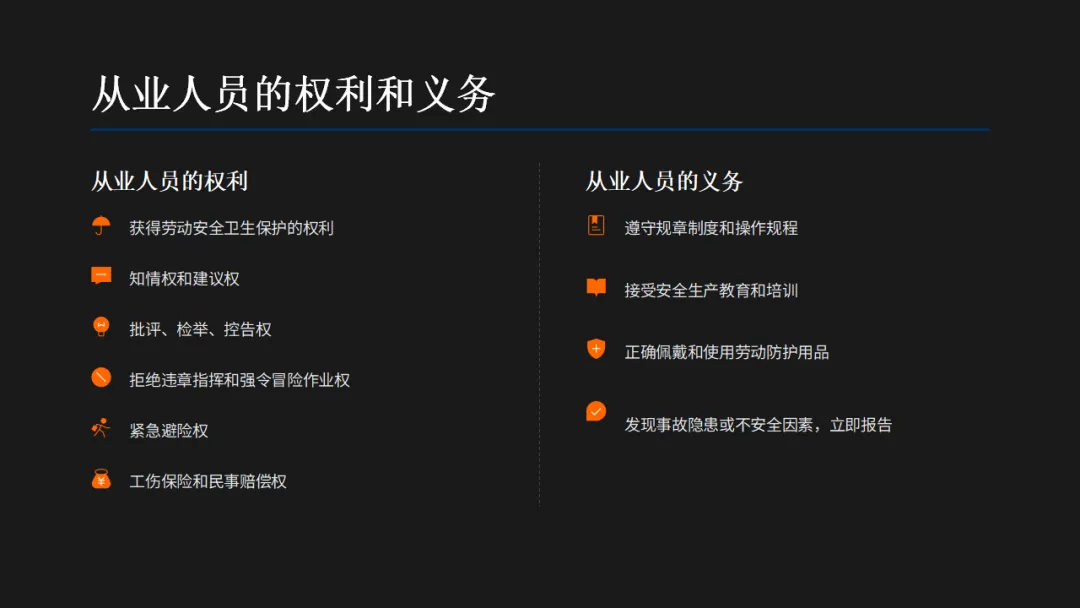 从业人员的权利和义务

从业人员的权利

获得劳动安全卫生保护的权利

知情权和建议权

批评、检举、控告权

拒绝违章指挥和强令冒险作业权

紧急避险权

工伤保险和民事赔偿权

从业人员的义务

遵守规章制度和操作规程

接受安全生产教育和培训

正确佩戴和使用劳动防护用品

发现事故隐患或不安全因素，立即报告